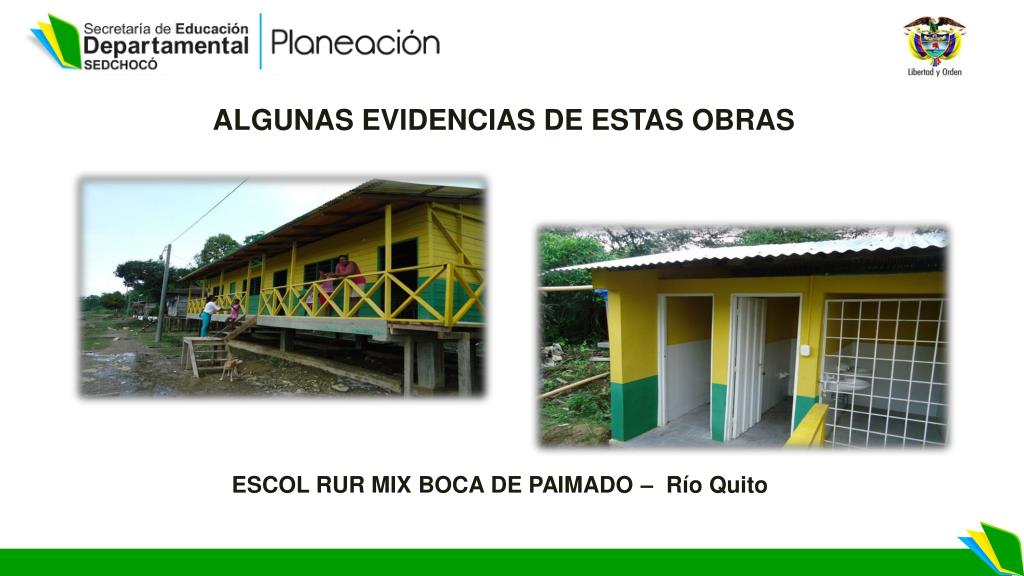 Secretaría de Educación
Departamental
SEDCHOCÓ

Planeación

Libertad y Orden

ALGUNAS EVIDENCIAS DE ESTAS OBRAS

ESCOL RUR MIX BOCA DE PAIMADO – Río Quito